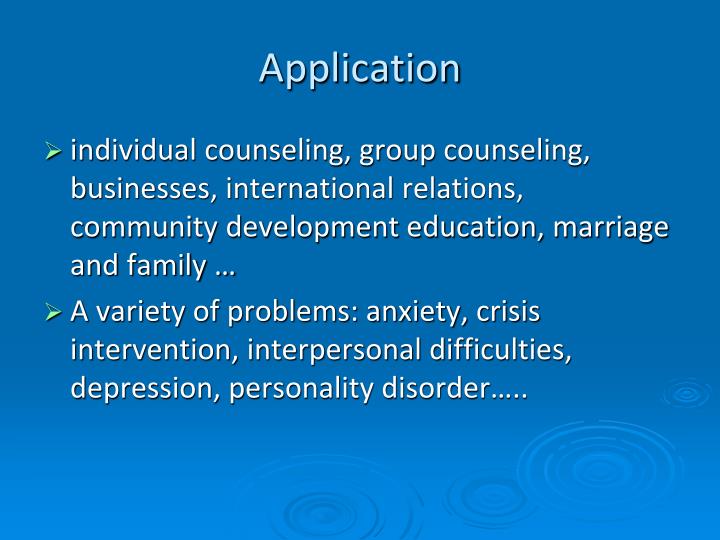 Application

➢ individual counseling, group counseling, businesses, international relations, community development education, marriage and family …

➢ A variety of problems: anxiety, crisis intervention, interpersonal difficulties, depression, personality disorder…..